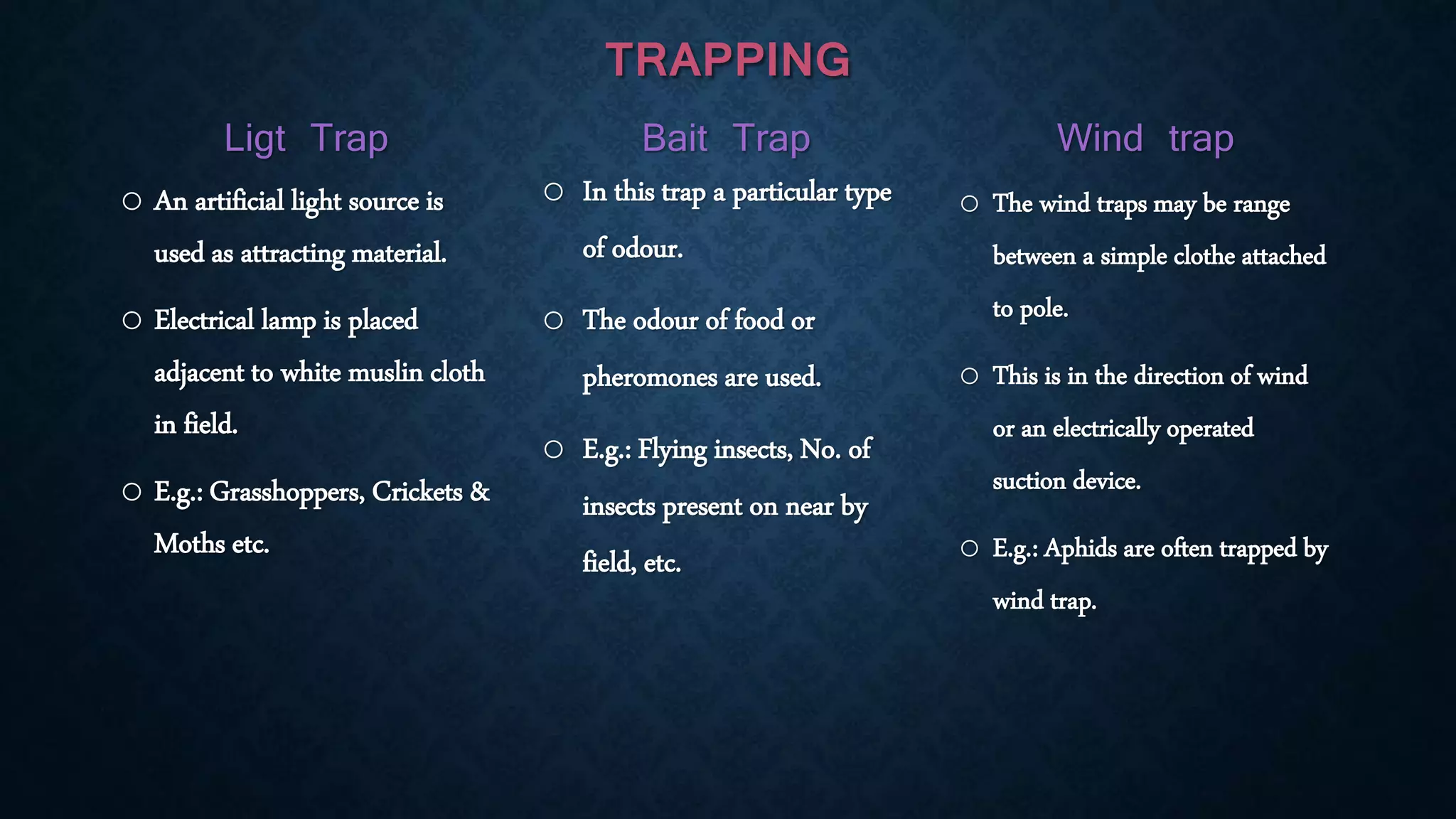 TRAPPING

Ligt Trap

○ An artificial light source is used as attracting material.

○ Electrical lamp is placed adjacent to white muslin cloth in field.

○ E.g.: Grasshoppers, Crickets & Moths etc.

Bait Trap

○ In this trap a particular type of odour.

○ The odour of food or pheromones are used.

○ E.g.: Flying insects, No. of insects present on near by field, etc.

Wind trap

○ The wind traps may be range between a simple clothe attached to pole.

○ This is in the direction of wind or an electrically operated suction device.

○ E.g.: Aphids are often trapped by wind trap.